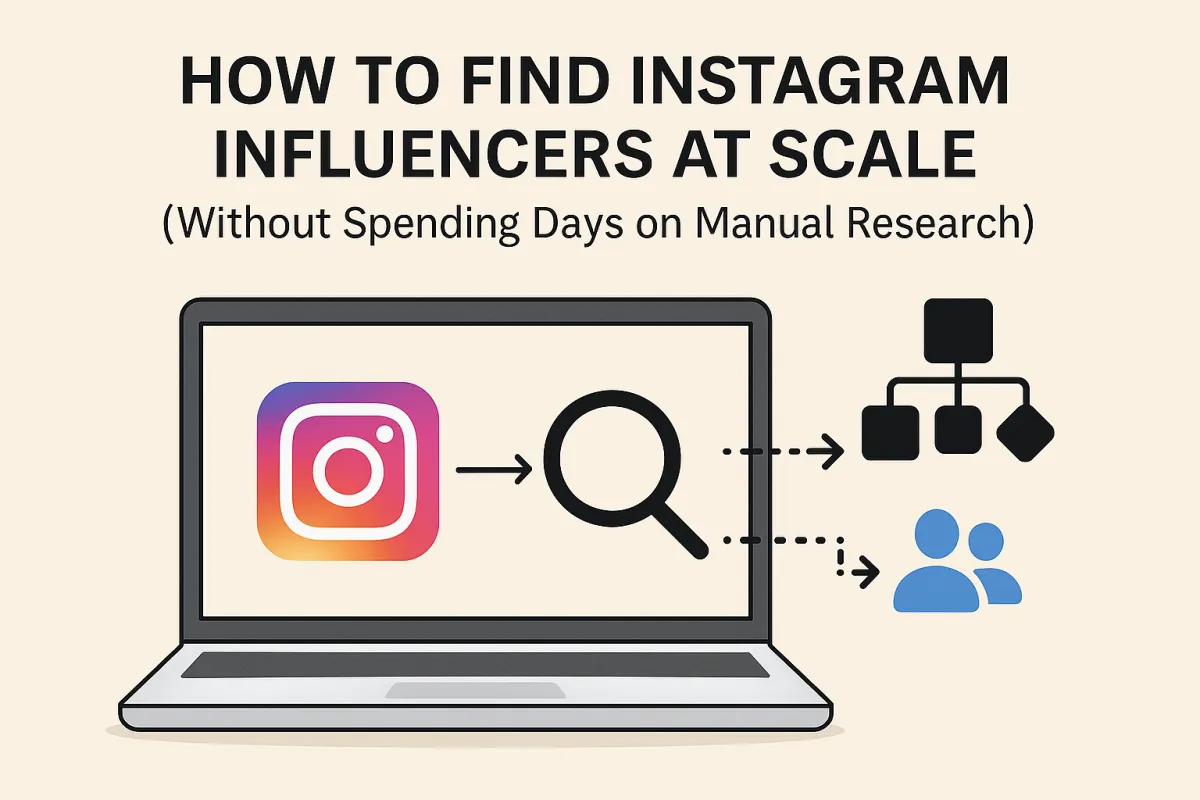 HOW TO FIND INSTAGRAM INFLUENCERS AT SCALE
(Without Spending Days on Manual Research)